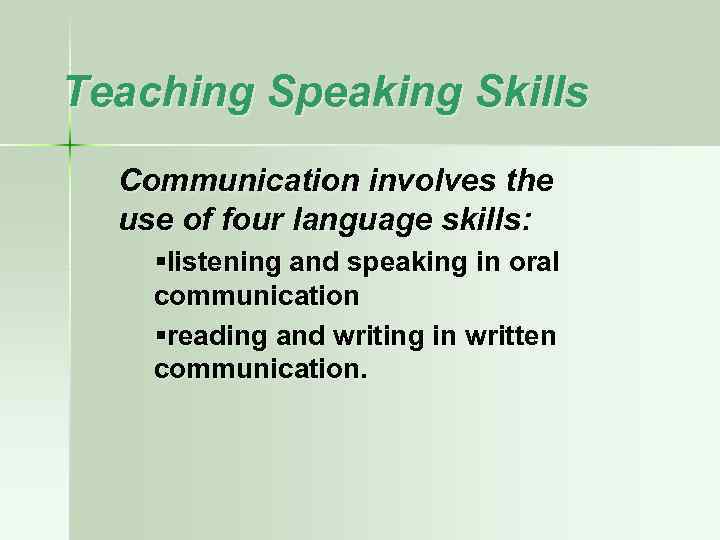 Teaching Speaking Skills

Communication involves the use of four language skills:

▪listening and speaking in oral communication

▪reading and writing in written communication.